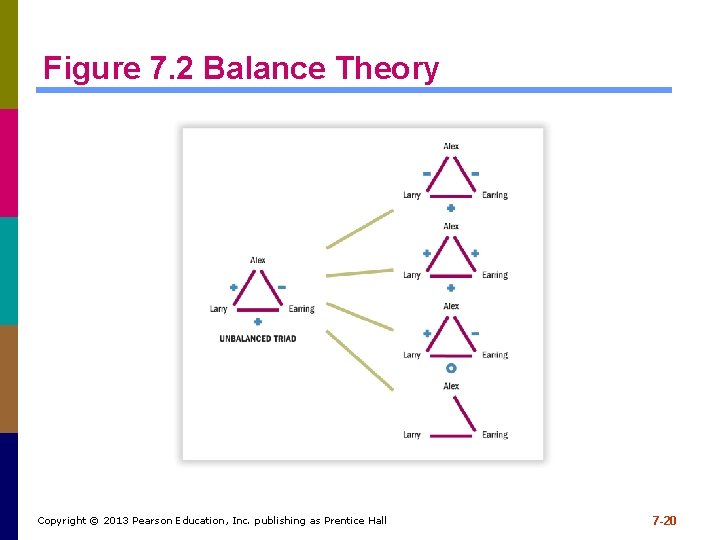 Figure 7.2 Balance Theory

Alex
+ −
Larry Earring
+
UNBALANCED TRIAD

Alex
− −
Larry Earring
+

Alex
+ +
Larry Earring
+

Alex
+ −
Larry Earring
o

Alex
Larry Earring

Copyright © 2013 Pearson Education, Inc. publishing as Prentice Hall

7-20